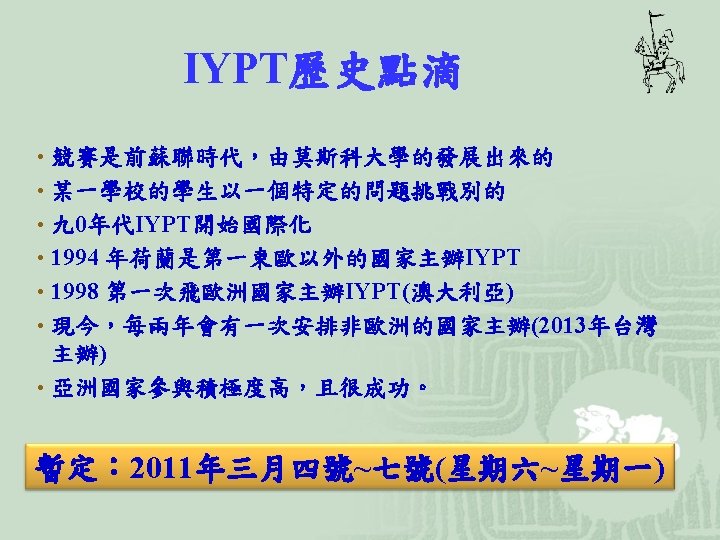 IYPT歷史點滴

• 競賽是前蘇聯時代，由莫斯科大學的發展出來的
• 某一學校的學生以一個特定的問題挑戰別的
• 九0年代IYPT開始國際化
• 1994 年荷蘭是第一東歐以外的國家主辦IYPT
• 1998 第一次飛歐洲國家主辦IYPT(澳大利亞)
• 現今，每兩年會有一次安排非歐洲的國家主辦(2013年台灣主辦)
• 亞洲國家參與積極度高，且很成功。

暫定：2011年三月四號~七號(星期六~星期一)